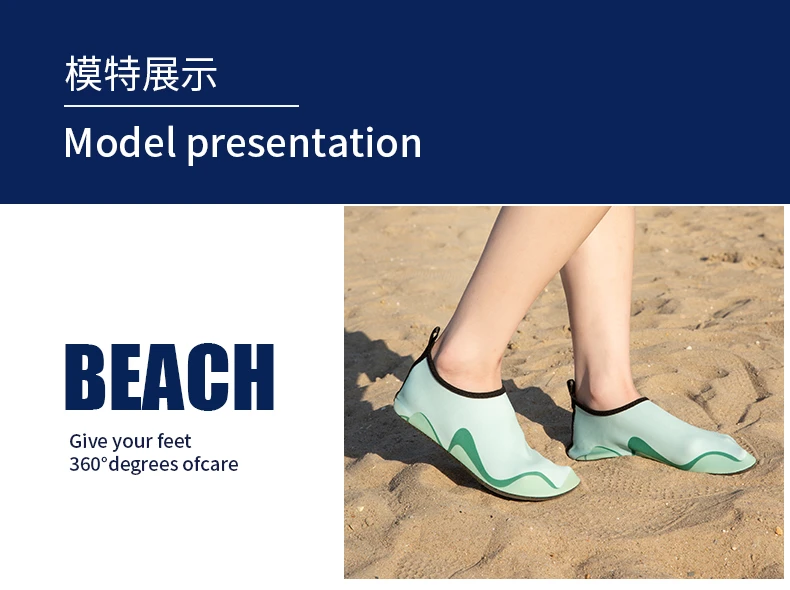 模特展示

Model presentation

BEACH

Give your feet
360°degrees ofcare